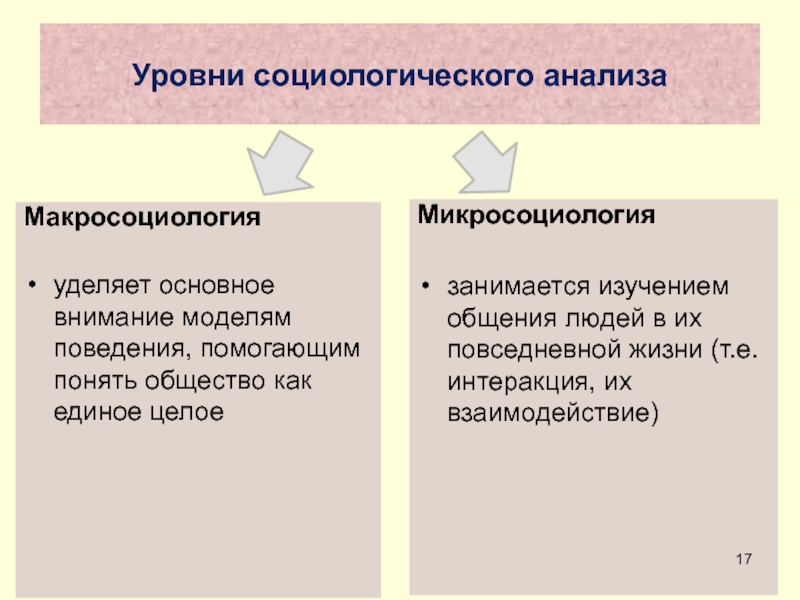 Уровни социологического анализа

Макросоциология

• уделяет основное внимание моделям поведения, помогающим понять общество как единое целое

Микросоциология

• занимается изучением общения людей в их повседневной жизни (т.е. интеракция, их взаимодействие)

17